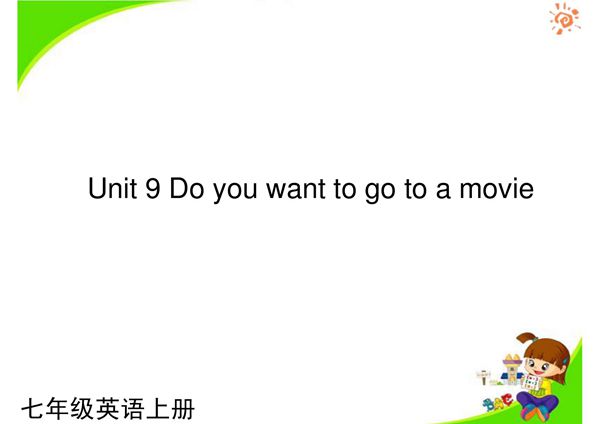 Unit 9 Do you want to go to a movie

七年级英语上册